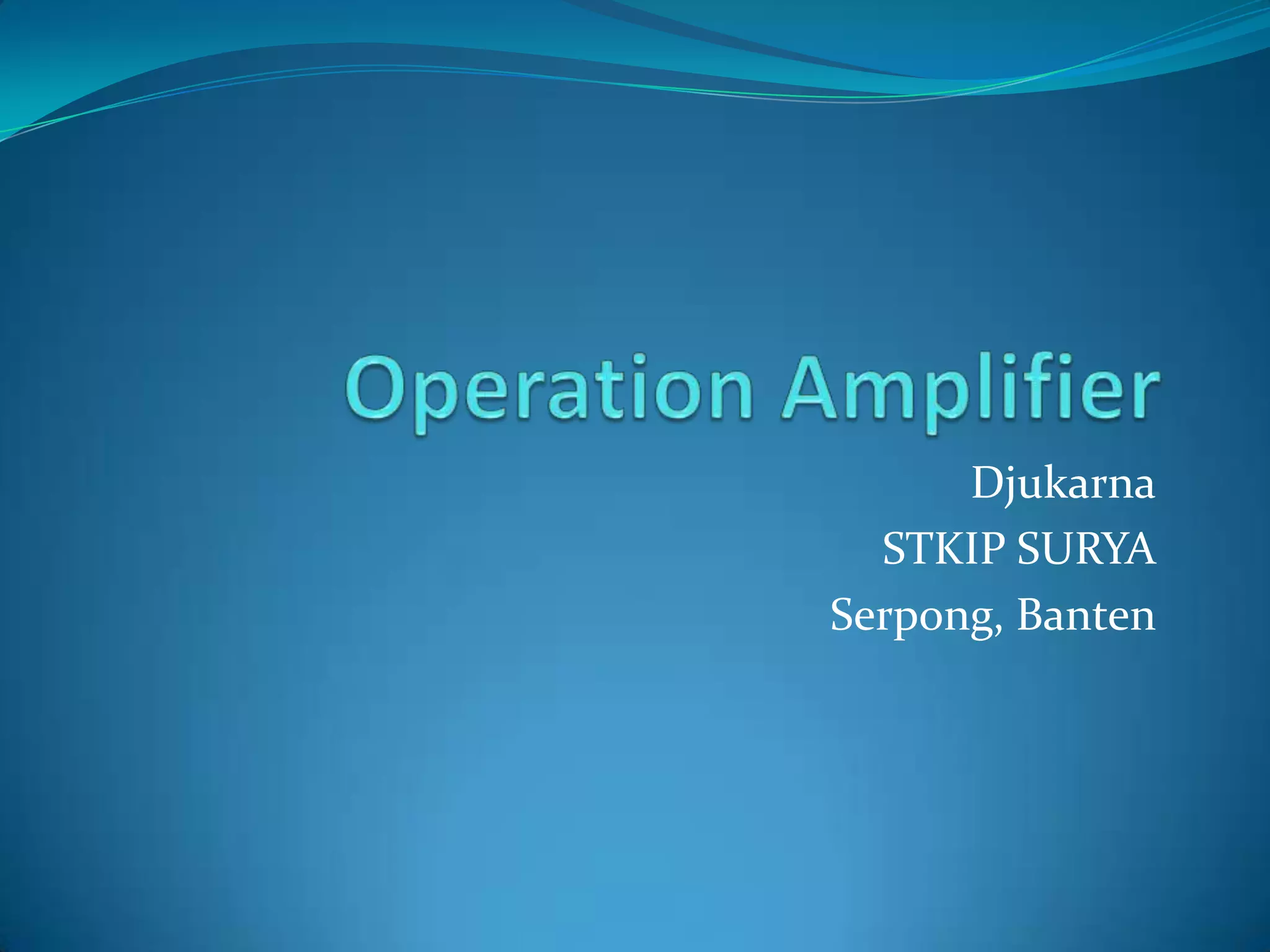 Operation Amplifier

Djukarna
STKIP SURYA
Serpong, Banten